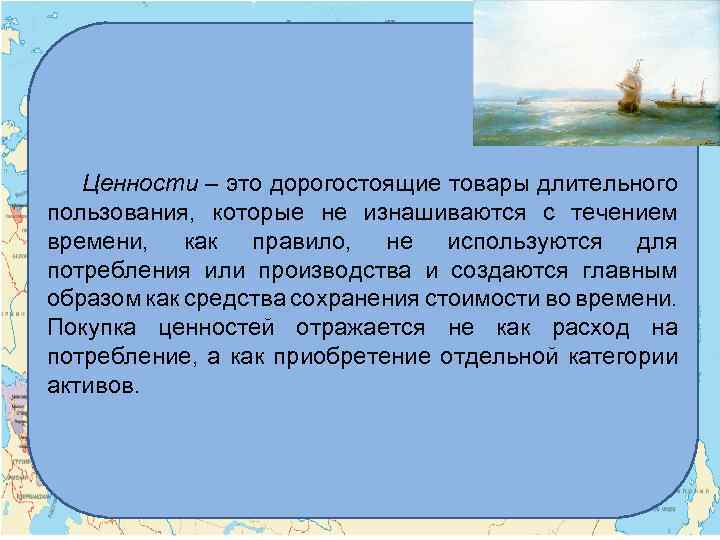 Ценности – это дорогостоящие товары длительного пользования, которые не изнашиваются с течением времени, как правило, не используются для потребления или производства и создаются главным образом как средства сохранения стоимости во времени. Покупка ценностей отражается не как расход на потребление, а как приобретение отдельной категории активов.